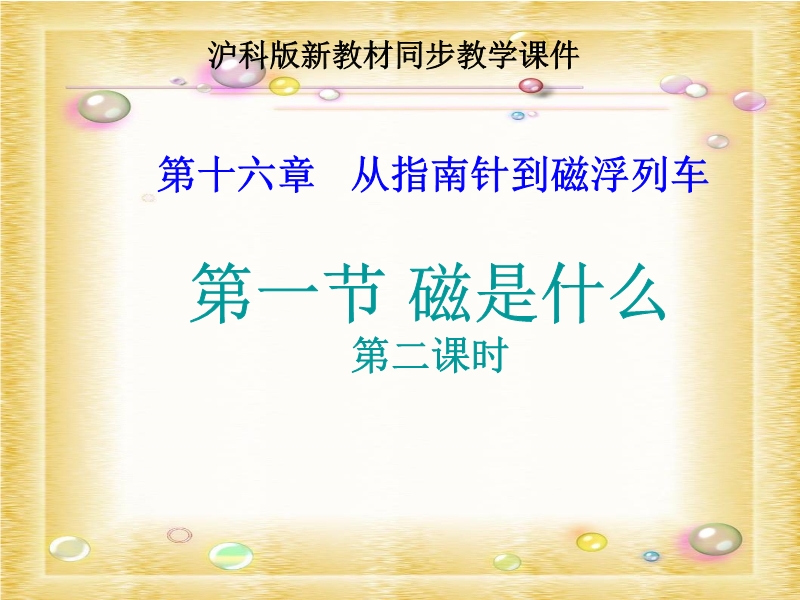 沪科版新教材同步教学课件

第十六章　从指南针到磁浮列车

第一节 磁是什么

第二课时